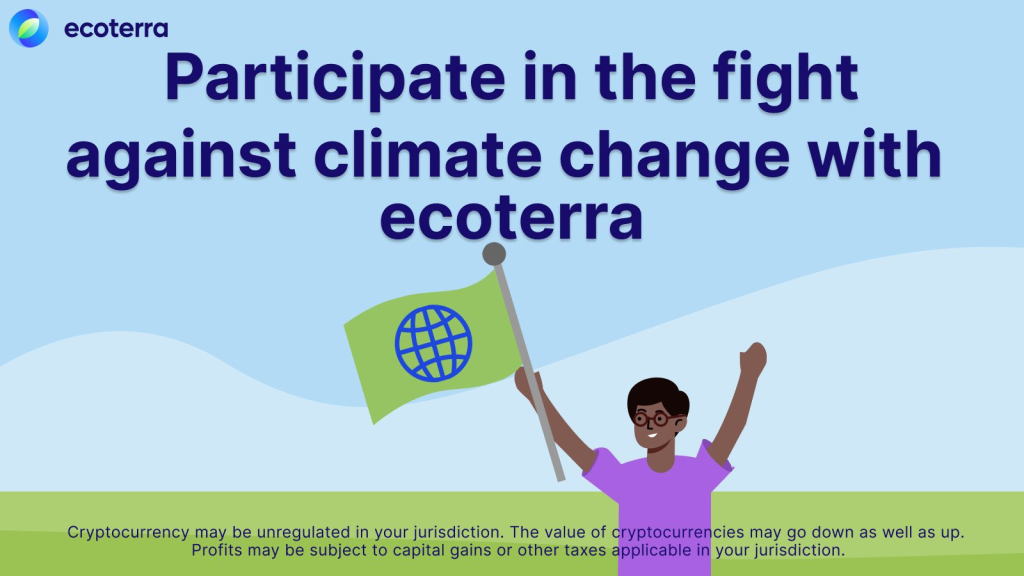 ecoterra

Participate in the fight against climate change with ecoterra

Cryptocurrency may be unregulated in your jurisdiction. The value of cryptocurrencies may go down as well as up. Profits may be subject to capital gains or other taxes applicable in your jurisdiction.